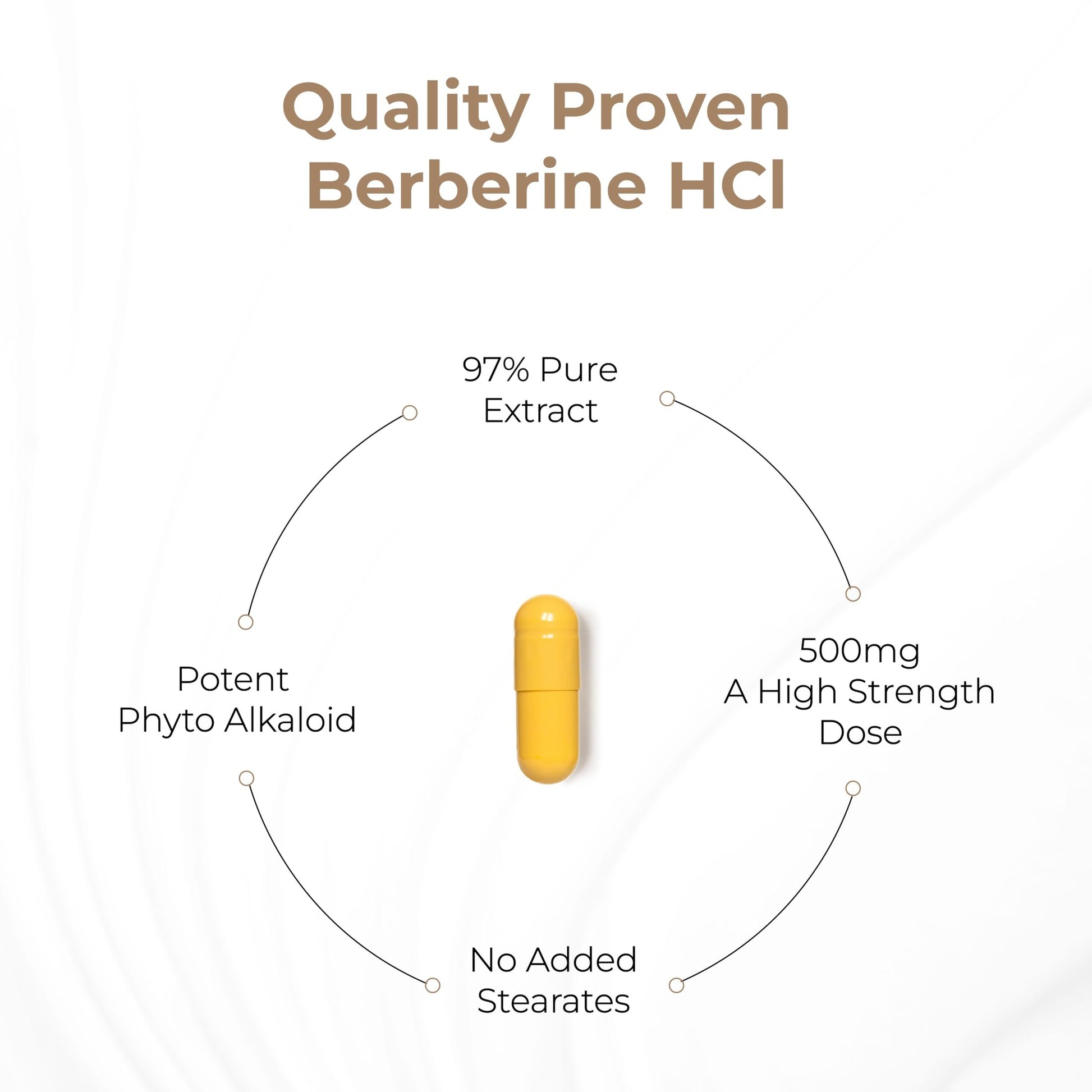 Quality Proven Berberine HCl

97% Pure Extract

Potent Phyto Alkaloid

500mg A High Strength Dose

No Added Stearates